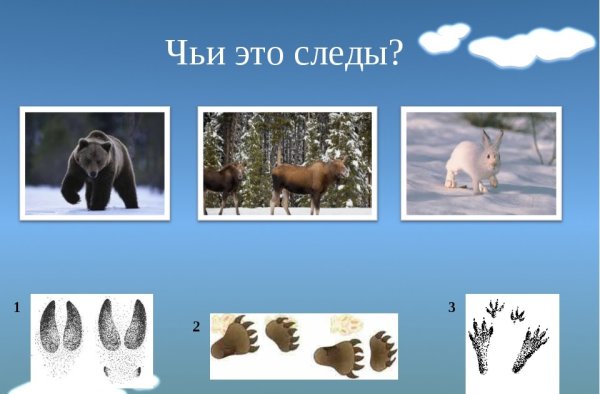 Чьи это следы?

1

2

3